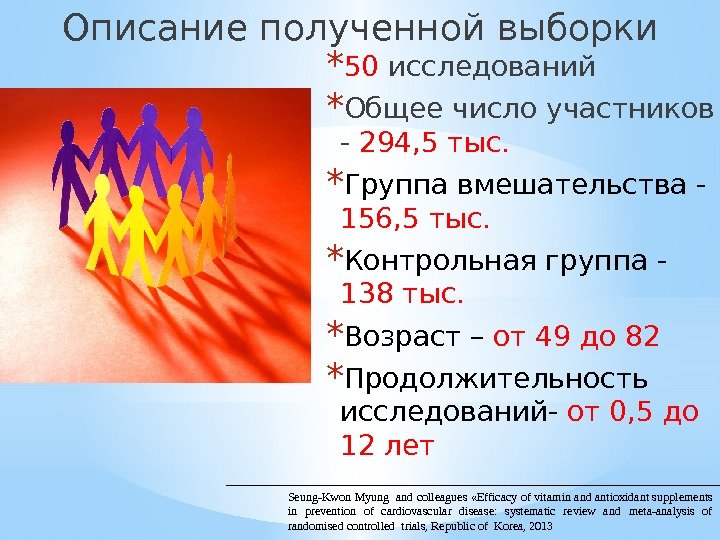 Описание полученной выборки

*50 исследований

*Общее число участников - 294,5 тыс.

*Группа вмешательства - 156,5 тыс.

*Контрольная группа - 138 тыс.

*Возраст – от 49 до 82

*Продолжительность исследований- от 0,5 до 12 лет

Seung-Kwon Myung and colleagues «Efficacy of vitamin and antioxidant supplements in prevention of cardiovascular disease: systematic review and meta-analysis of randomised controlled trials, Republic of Korea, 2013